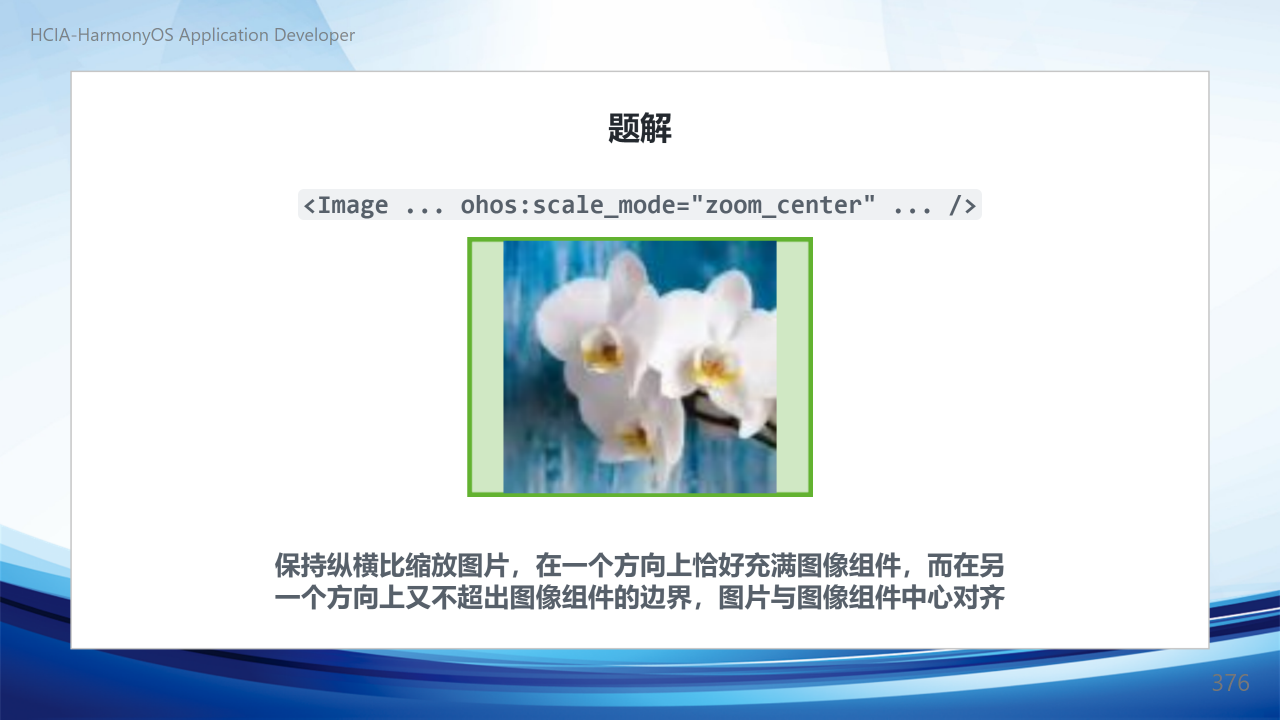 HCIA-HarmonyOS Application Developer

题解

<Image ... ohos:scale_mode="zoom_center" ... />

保持纵横比缩放图片，在一个方向上恰好充满图像组件，而在另一个方向上又不超出图像组件的边界，图片与图像组件中心对齐

376